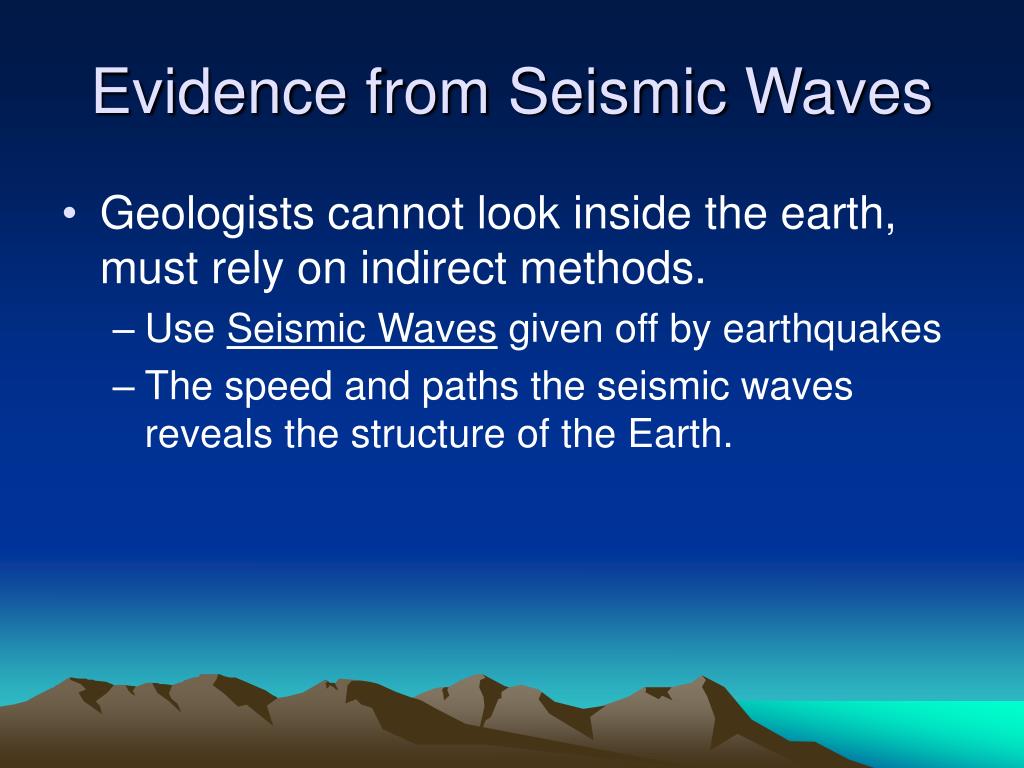 Evidence from Seismic Waves

• Geologists cannot look inside the earth, must rely on indirect methods.
– Use Seismic Waves given off by earthquakes
– The speed and paths the seismic waves reveals the structure of the Earth.